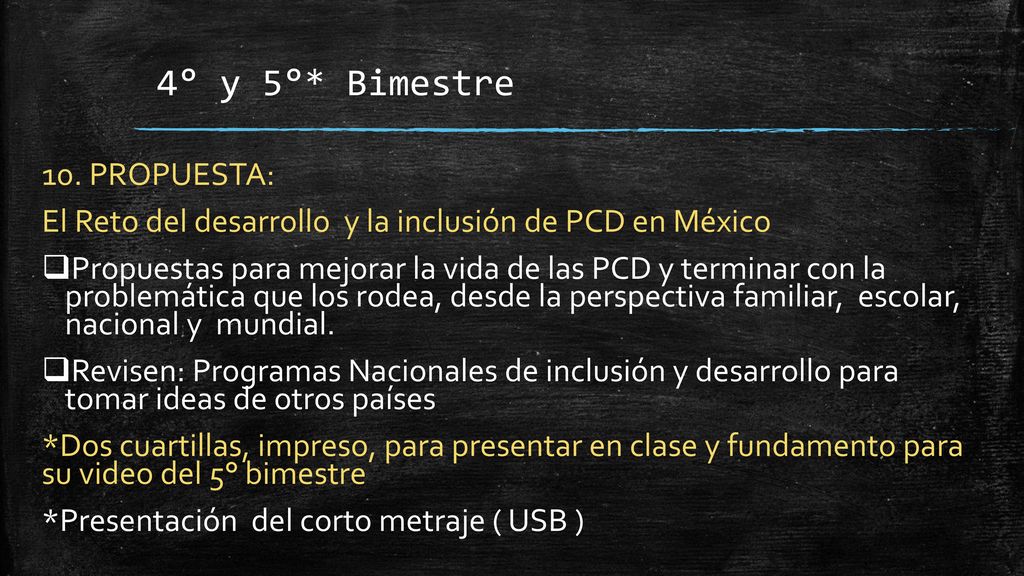 4° y 5°* Bimestre

10. PROPUESTA:

El Reto del desarrollo y la inclusión de PCD en México

❑Propuestas para mejorar la vida de las PCD y terminar con la problemática que los rodea, desde la perspectiva familiar, escolar, nacional y mundial.

❑Revisen: Programas Nacionales de inclusión y desarrollo para tomar ideas de otros países

*Dos cuartillas, impreso, para presentar en clase y fundamento para su video del 5° bimestre

*Presentación del corto metraje ( USB )